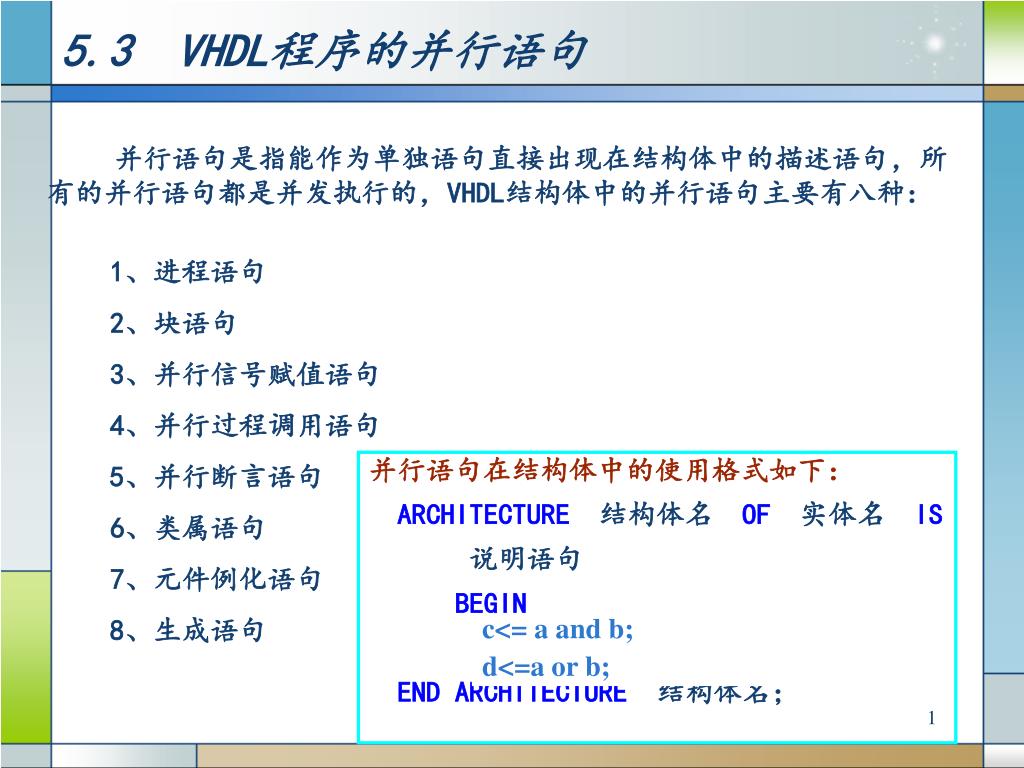 5.3 VHDL程序的并行语句

并行语句是指能作为单独语句直接出现在结构体中的描述语句，所有的并行语句都是并发执行的，VHDL结构体中的并行语句主要有八种：

1、进程语句

2、块语句

3、并行信号赋值语句

4、并行过程调用语句

5、并行断言语句

6、类属语句

7、元件例化语句

8、生成语句

并行语句在结构体中的使用格式如下：

ARCHITECTURE 结构体名 OF 实体名 IS

说明语句

BEGIN

c<= a and b;

d<=a or b;

END ARCHITECTURE 结构体名;

1